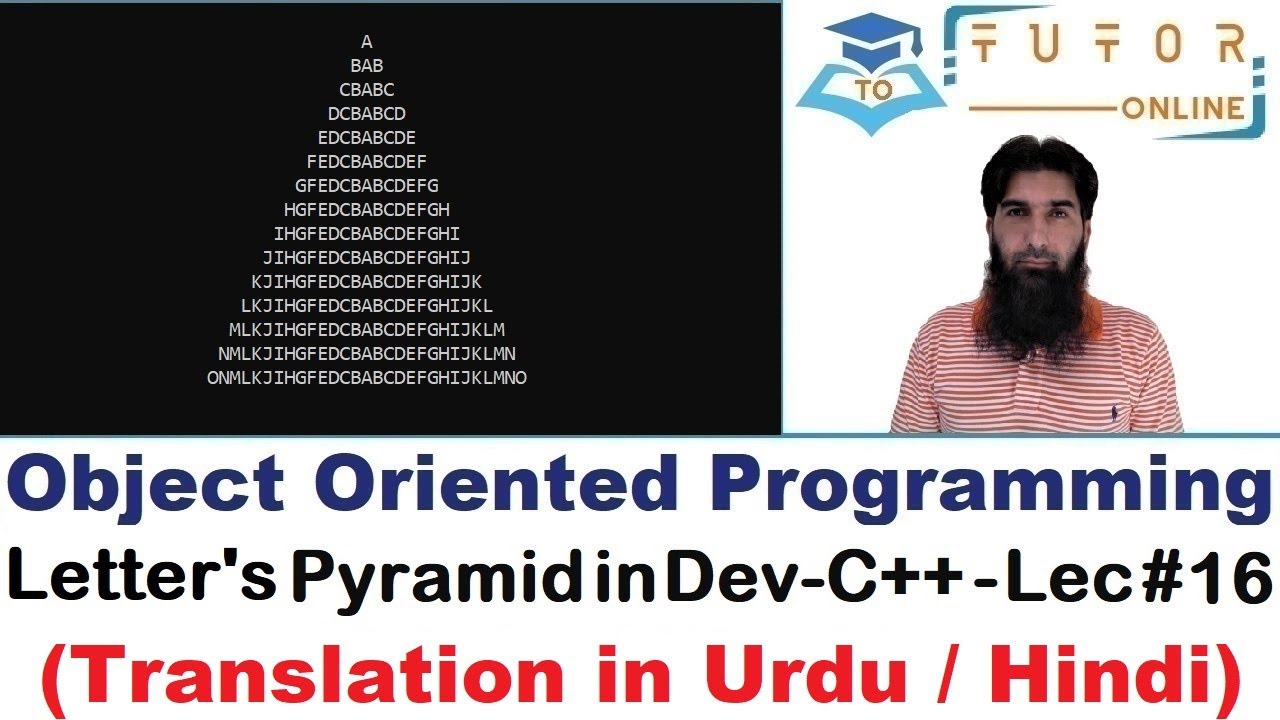 A
BAB
CBABC
DCBABCD
EDCBABCDE
FEDCBABCDEF
GFEDCBABCDEFG
HGFEDCBABCDEFGH
IHGFEDCBABCDEFGHI
JIHGFEDCBABCDEFGHIJ
KJIHGFEDCBABCDEFGHIJK
LKJIHGFEDCBABCDEFGHIJKL
MLKJIHGFEDCBABCDEFGHIJKLM
NMLKJIHGFEDCBABCDEFGHIJKLMN
ONMLKJIHGFEDCBABCDEFGHIJKLMNO

TO TUTOR ONLINE

Object Oriented Programming
Letter's Pyramid in Dev-C++ - Lec#16
(Translation in Urdu / Hindi)